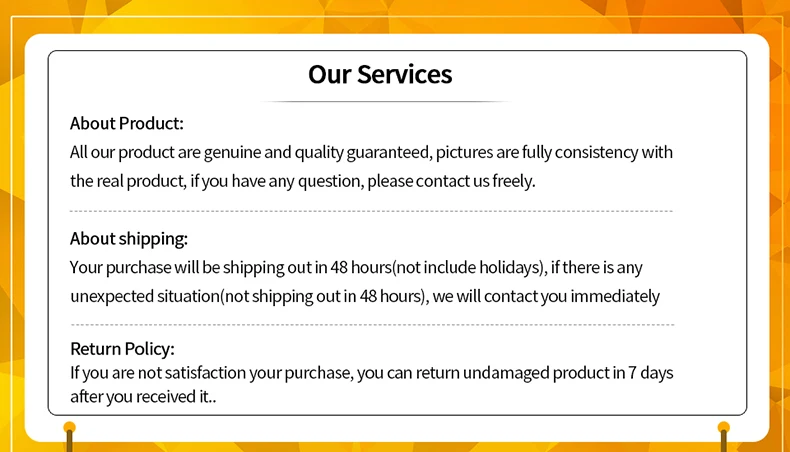 Our Services

About Product:
All our product are genuine and quality guaranteed, pictures are fully consistency with the real product, if you have any question, please contact us freely.

About shipping:
Your purchase will be shipping out in 48 hours(not include holidays), if there is any unexpected situation(not shipping out in 48 hours), we will contact you immediately

Return Policy:
If you are not satisfaction your purchase, you can return undamaged product in 7 days after you received it..